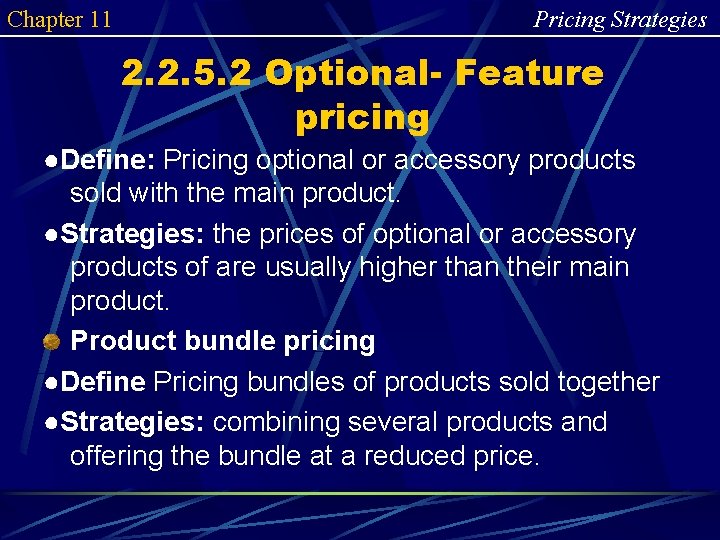 Chapter 11

Pricing Strategies

2.2.5.2 Optional- Feature pricing

●Define: Pricing optional or accessory products sold with the main product.

●Strategies: the prices of optional or accessory products of are usually higher than their main product.

Product bundle pricing

●Define Pricing bundles of products sold together

●Strategies: combining several products and offering the bundle at a reduced price.